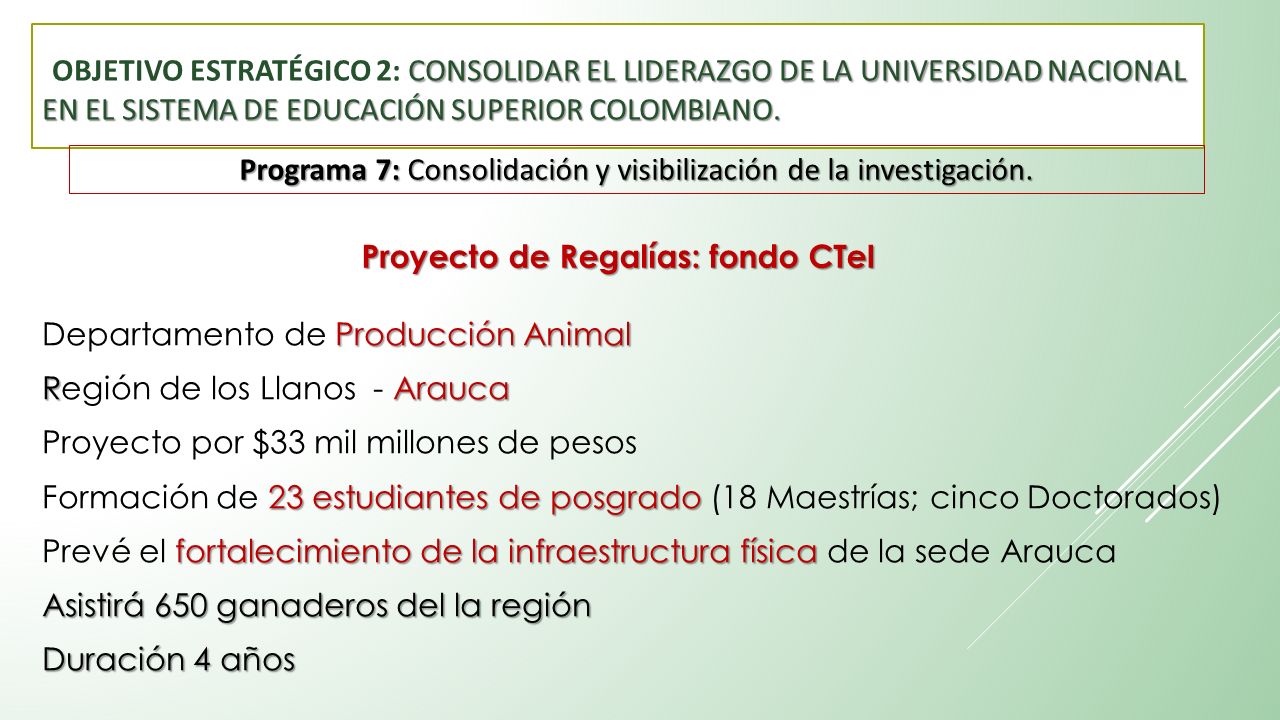 OBJETIVO ESTRATÉGICO 2: CONSOLIDAR EL LIDERAZGO DE LA UNIVERSIDAD NACIONAL EN EL SISTEMA DE EDUCACIÓN SUPERIOR COLOMBIANO.

Programa 7: Consolidación y visibilización de la investigación.

Proyecto de Regalías: fondo CTeI

Departamento de Producción Animal

Región de los Llanos - Arauca

Proyecto por $33 mil millones de pesos

Formación de 23 estudiantes de posgrado (18 Maestrías; cinco Doctorados)

Prevé el fortalecimiento de la infraestructura física de la sede Arauca

Asistirá 650 ganaderos del la región

Duración 4 años